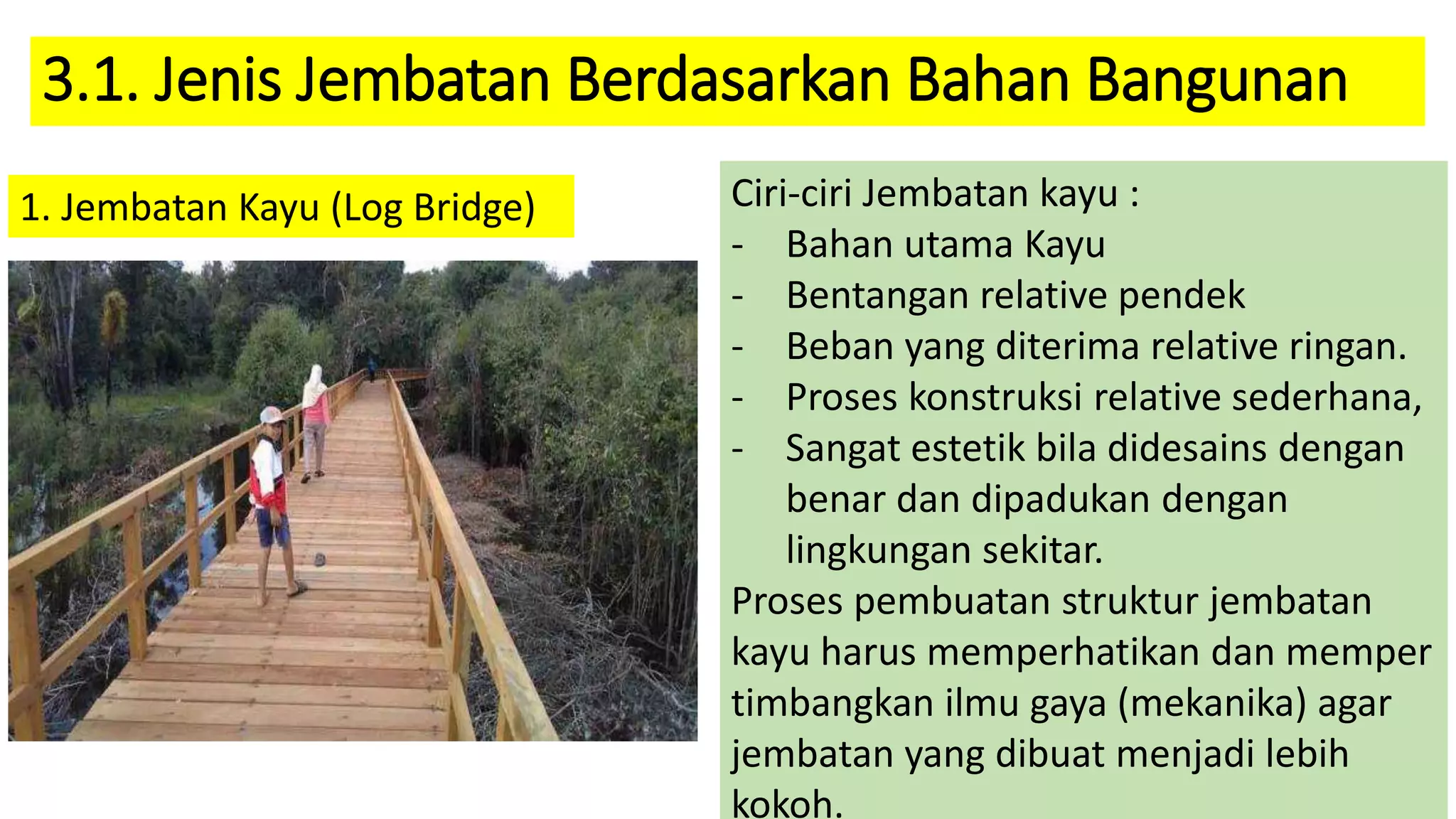 3.1. Jenis Jembatan Berdasarkan Bahan Bangunan

1. Jembatan Kayu (Log Bridge)

Ciri-ciri Jembatan kayu :
- Bahan utama Kayu
- Bentangan relative pendek
- Beban yang diterima relative ringan.
- Proses konstruksi relative sederhana,
- Sangat estetik bila didesains dengan benar dan dipadukan dengan lingkungan sekitar.

Proses pembuatan struktur jembatan kayu harus memperhatikan dan memper timbangkan ilmu gaya (mekanika) agar jembatan yang dibuat menjadi lebih kokoh.